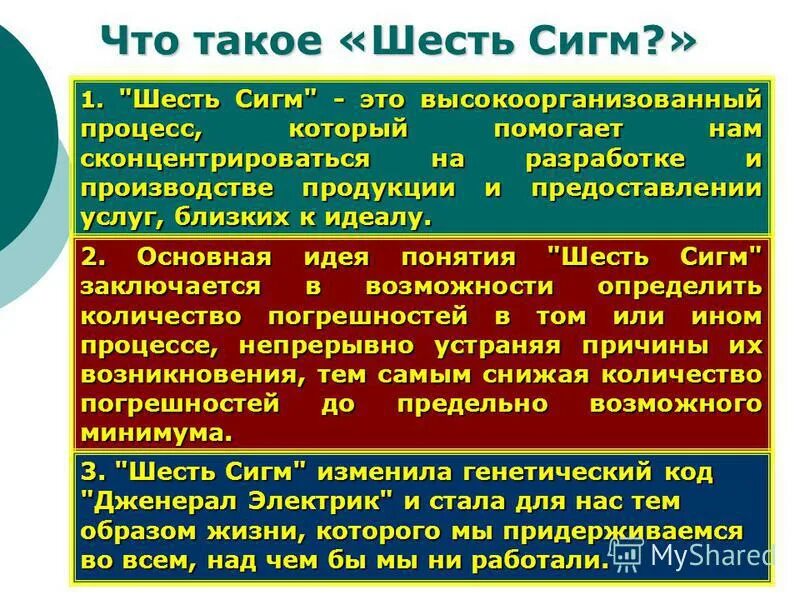 Что такое «Шесть Сигм?»

1. "Шесть Сигм" - это высокоорганизованный процесс, который помогает нам сконцентрироваться на разработке и производстве продукции и предоставлении услуг, близких к идеалу.

2. Основная идея понятия "Шесть Сигм" заключается в возможности определить количество погрешностей в том или ином процессе, непрерывно устраняя причины их возникновения, тем самым снижая количество погрешностей до предельно возможного минимума.

3. "Шесть Сигм" изменила генетический код "Дженерал Электрик" и стала для нас тем образом жизни, которого мы придерживаемся во всем, над чем бы мы ни работали.

MyShared